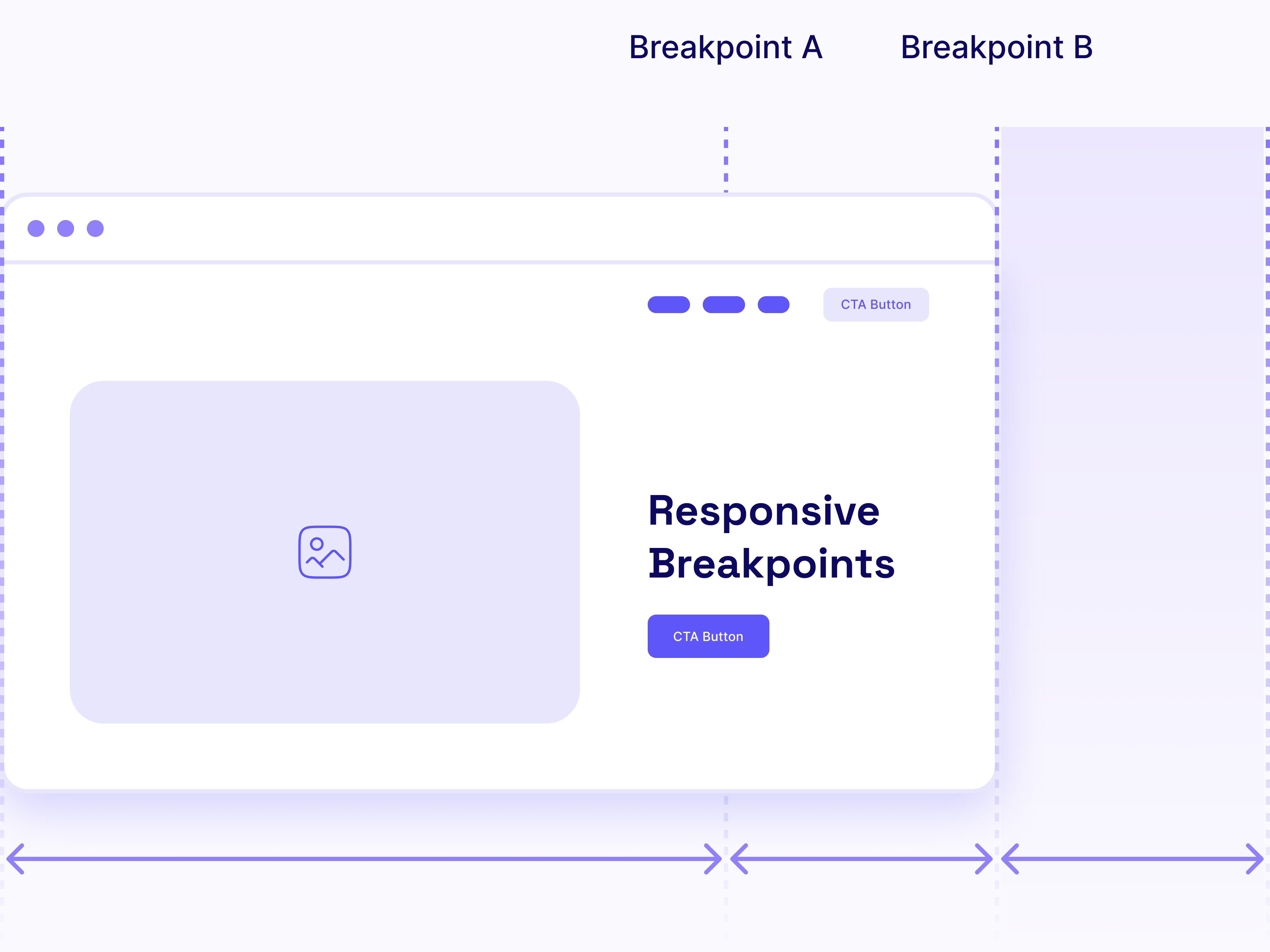 Breakpoint A Breakpoint B

CTA Button

Responsive Breakpoints

CTA Button